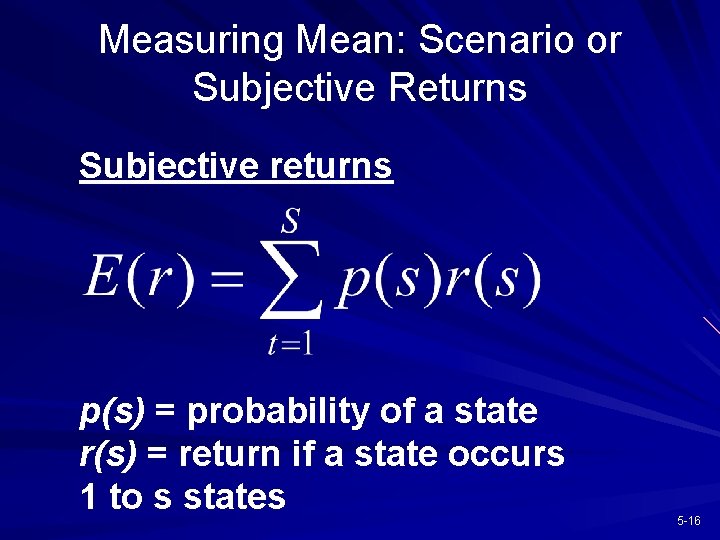 Measuring Mean: Scenario or Subjective Returns

Subjective returns

$E(r) = \sum_{t=1}^{S} p(s)r(s)$

p(s) = probability of a state
r(s) = return if a state occurs
1 to s states

5-16